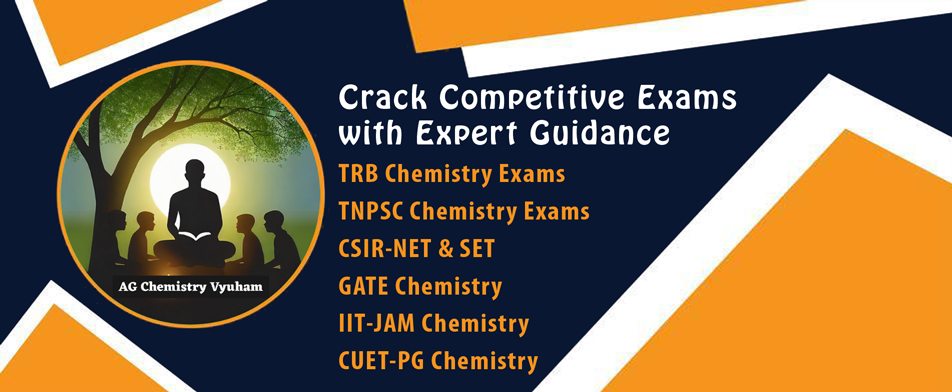 AG Chemistry Vyuham

Crack Competitive Exams with Expert Guidance

TRB Chemistry Exams
TNPSC Chemistry Exams
CSIR-NET & SET
GATE Chemistry
IIT-JAM Chemistry
CUET-PG Chemistry